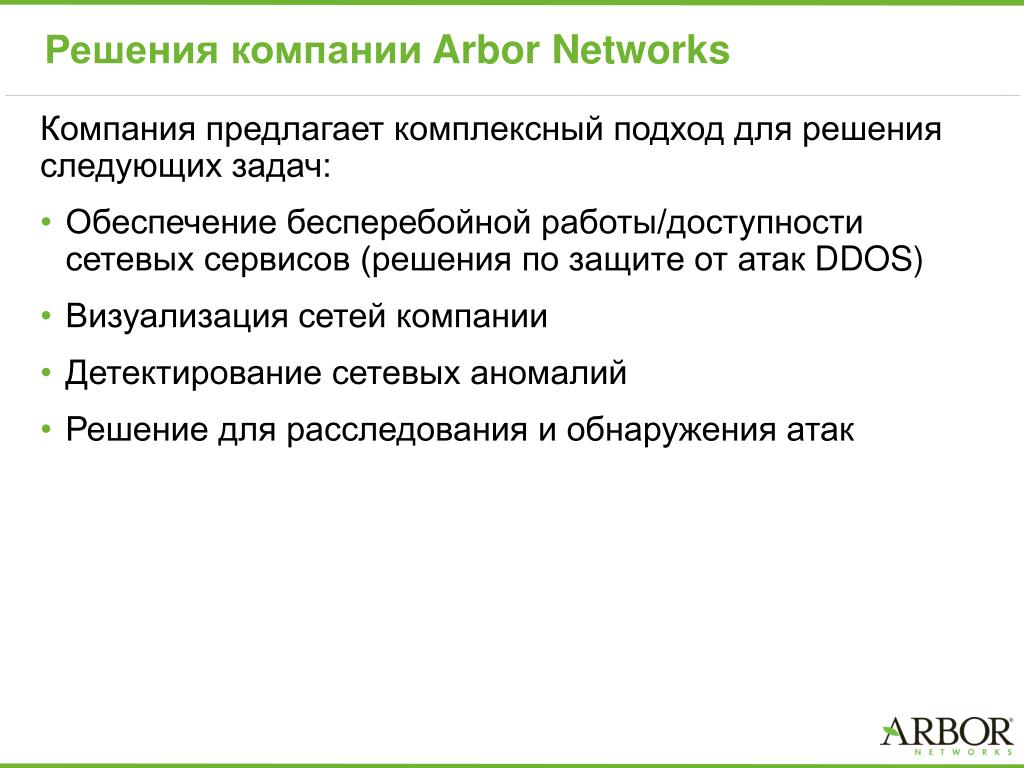 Решения компании Arbor Networks

Компания предлагает комплексный подход для решения следующих задач:

• Обеспечение бесперебойной работы/доступности сетевых сервисов (решения по защите от атак DDOS)
• Визуализация сетей компании
• Детектирование сетевых аномалий
• Решение для расследования и обнаружения атак

ARBOR
NETWORKS